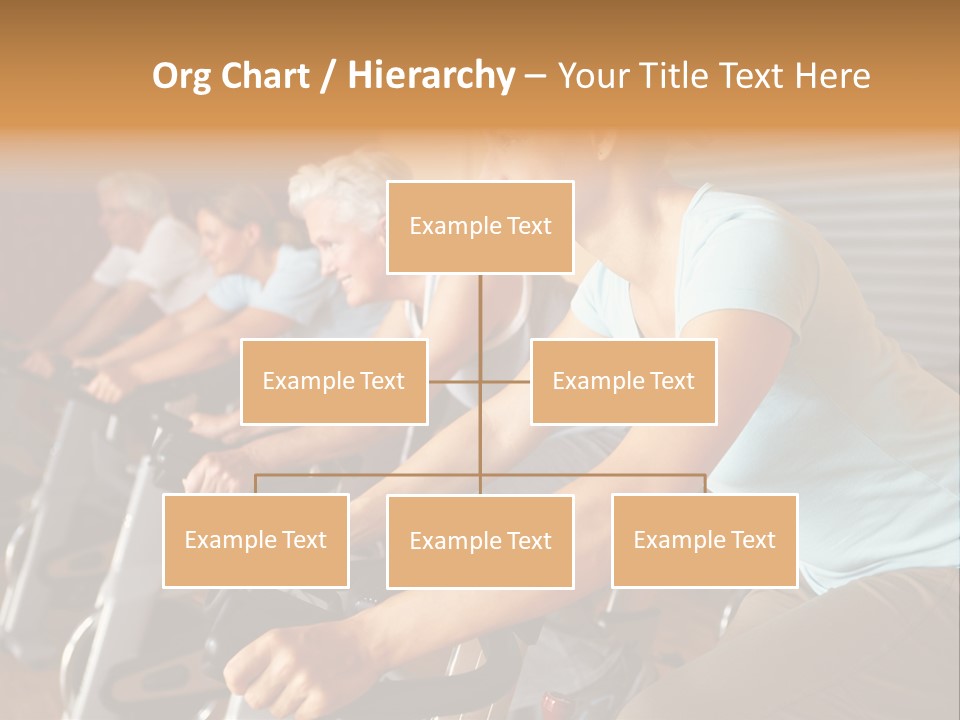 Org Chart / Hierarchy – Your Title Text Here

Example Text

Example Text

Example Text

Example Text

Example Text

Example Text